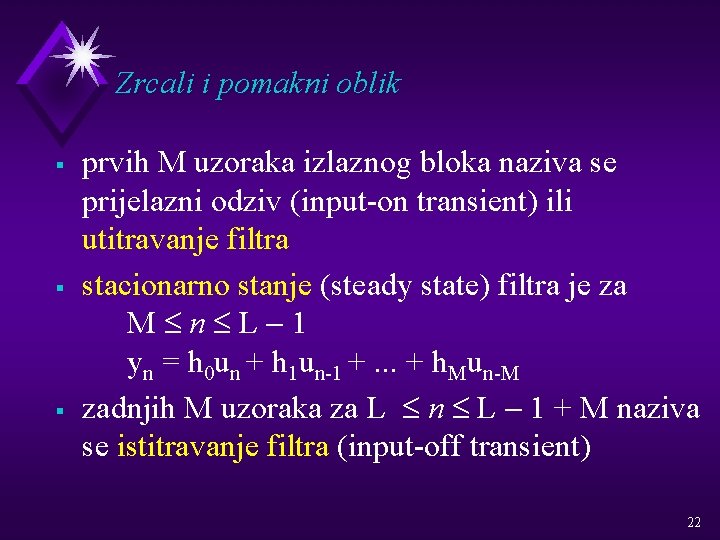 Zrcali i pomakni oblik

▪ prvih M uzoraka izlaznog bloka naziva se prijelazni odziv (input-on transient) ili utitravanje filtra

▪ stacionarno stanje (steady state) filtra je za
$M \leq n \leq L - 1$
$y_n = h_0u_n + h_1u_{n-1} + ... + h_Mu_{n-M}$

▪ zadnjih M uzoraka za $L \leq n \leq L - 1 + M$ naziva se istitravanje filtra (input-off transient)

22